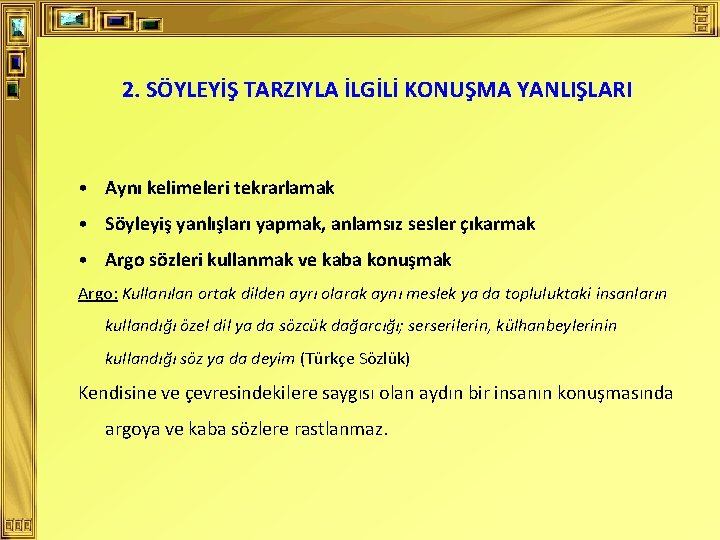 2. SÖYLEYİŞ TARZIYLA İLGİLİ KONUŞMA YANLIŞLARI

• Aynı kelimeleri tekrarlamak
• Söyleyiş yanlışları yapmak, anlamsız sesler çıkarmak
• Argo sözleri kullanmak ve kaba konuşmak

Argo: Kullanılan ortak dilden ayrı olarak aynı meslek ya da topluluktaki insanların kullandığı özel dil ya da sözcük dağarcığı; serserilerin, külhanbeylerinin kullandığı söz ya da deyim (Türkçe Sözlük)

Kendisine ve çevresindekilere saygısı olan aydın bir insanın konuşmasında argoya ve kaba sözlere rastlanmaz.